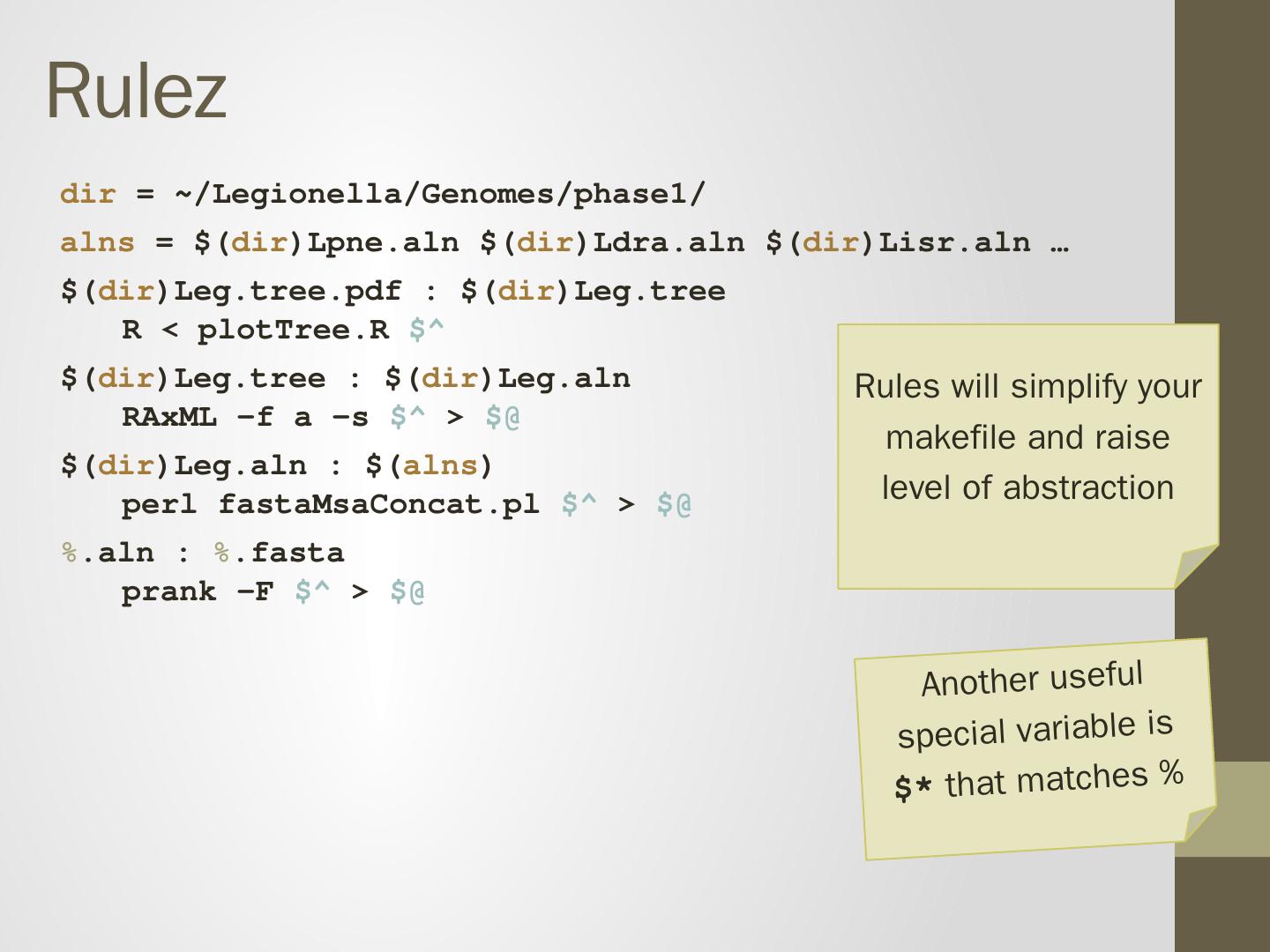 Rulez

dir = ~/Legionella/Genomes/phase1/

alns = $(dir)Lpne.aln $(dir)Ldra.aln $(dir)Lisr.aln …

$(dir)Leg.tree.pdf : $(dir)Leg.tree
R < plotTree.R $^

$(dir)Leg.tree : $(dir)Leg.aln
RAxML –f a –s $^ > $@

$(dir)Leg.aln : $(alns)
perl fastaMsaConcat.pl $^ > $@

%.aln : %.fasta
prank –F $^ > $@

Rules will simplify your makefile and raise level of abstraction

Another useful special variable is $* that matches %